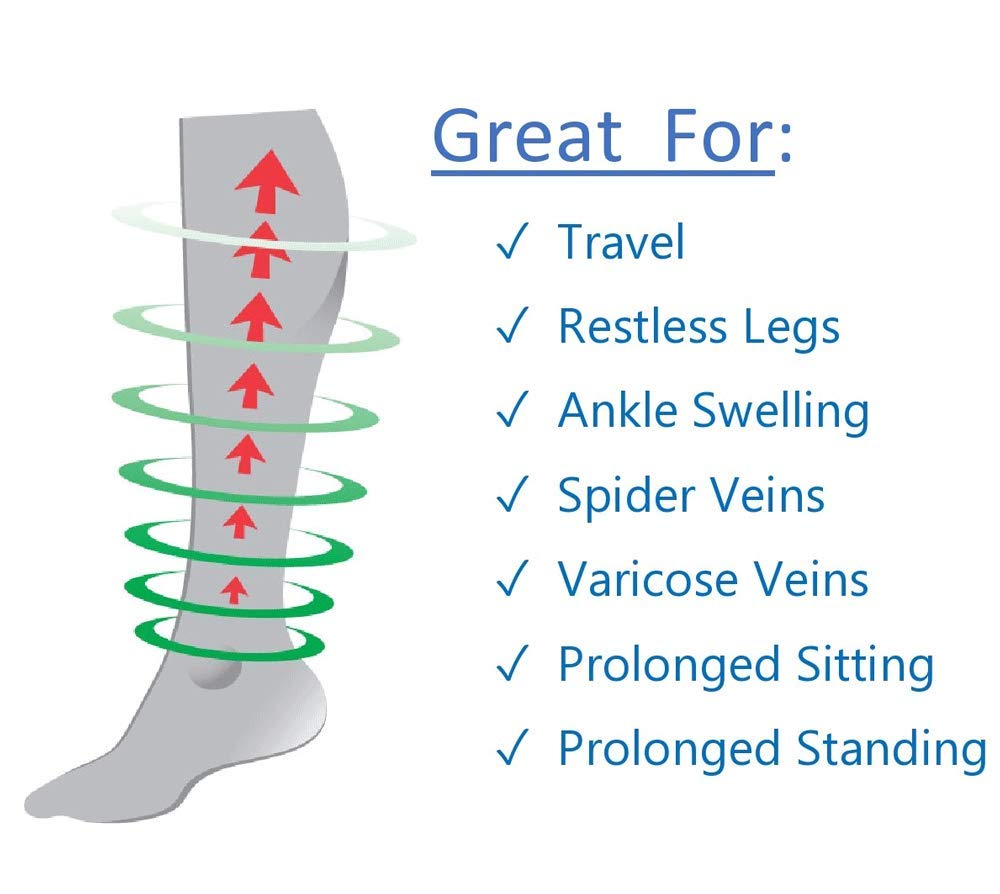 Great For:

✓ Travel
✓ Restless Legs
✓ Ankle Swelling
✓ Spider Veins
✓ Varicose Veins
✓ Prolonged Sitting
✓ Prolonged Standing